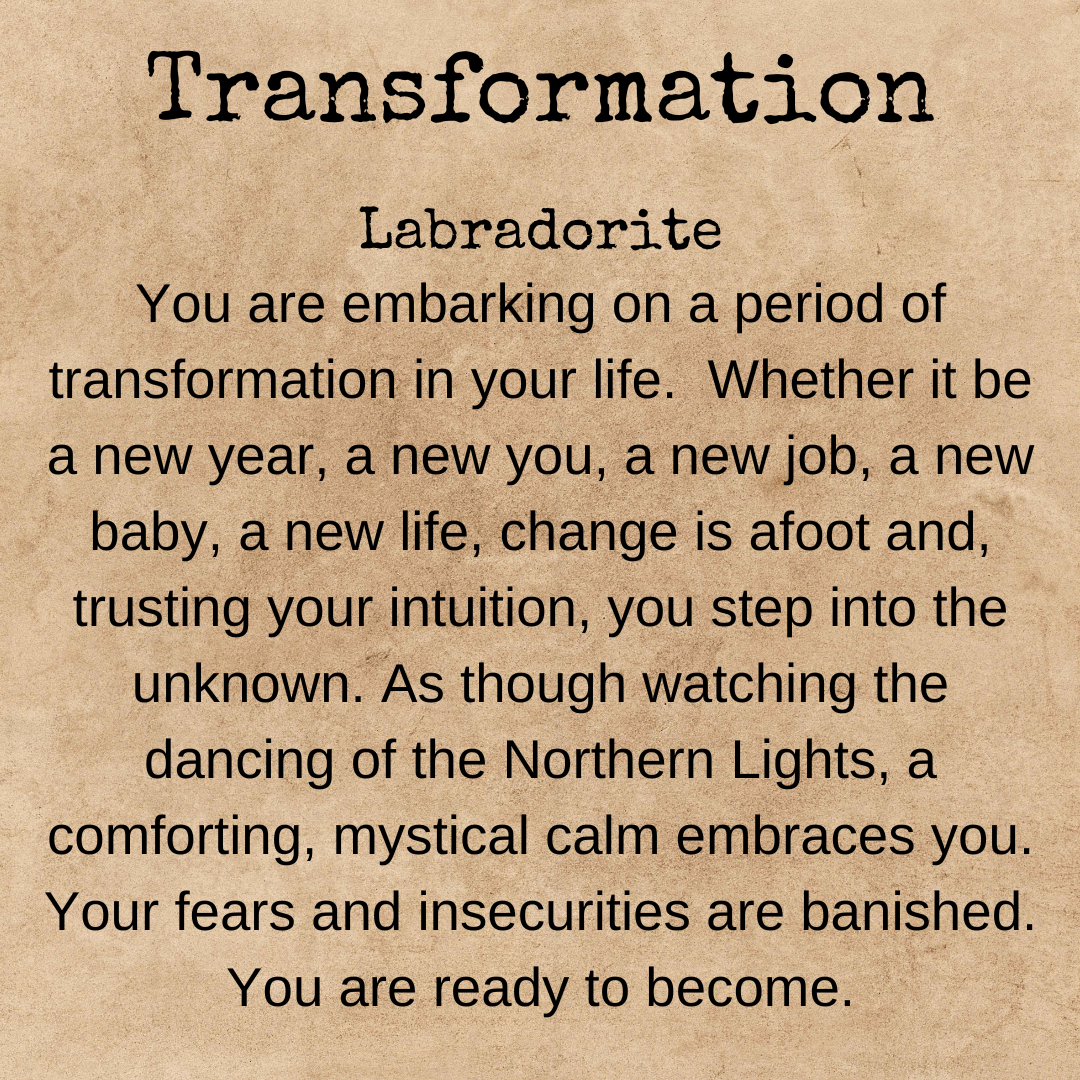 Transformation

Labradorite

You are embarking on a period of transformation in your life. Whether it be a new year, a new you, a new job, a new baby, a new life, change is afoot and, trusting your intuition, you step into the unknown. As though watching the dancing of the Northern Lights, a comforting, mystical calm embraces you. Your fears and insecurities are banished. You are ready to become.